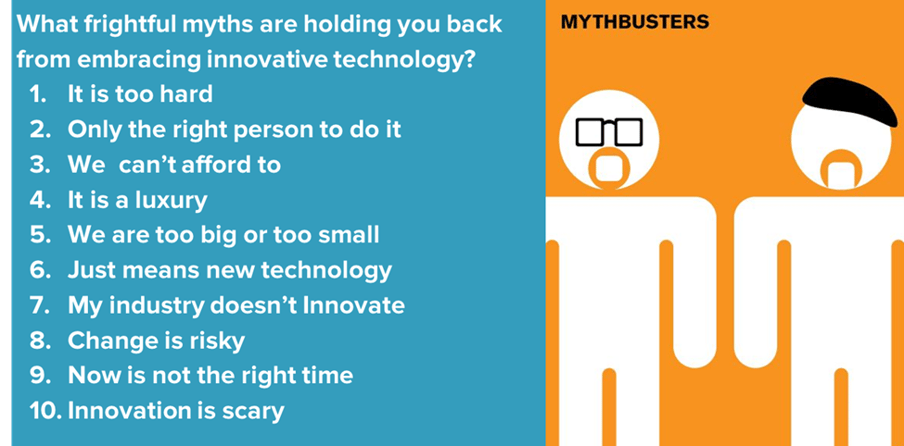 What frightful myths are holding you back from embracing innovative technology?

1. It is too hard
2. Only the right person to do it
3. We  can't afford to
4. It is a luxury
5. We are too big or too small
6. Just means new technology
7. My industry doesn't Innovate
8. Change is risky
9. Now is not the right time
10. Innovation is scary

MYTHBUSTERS